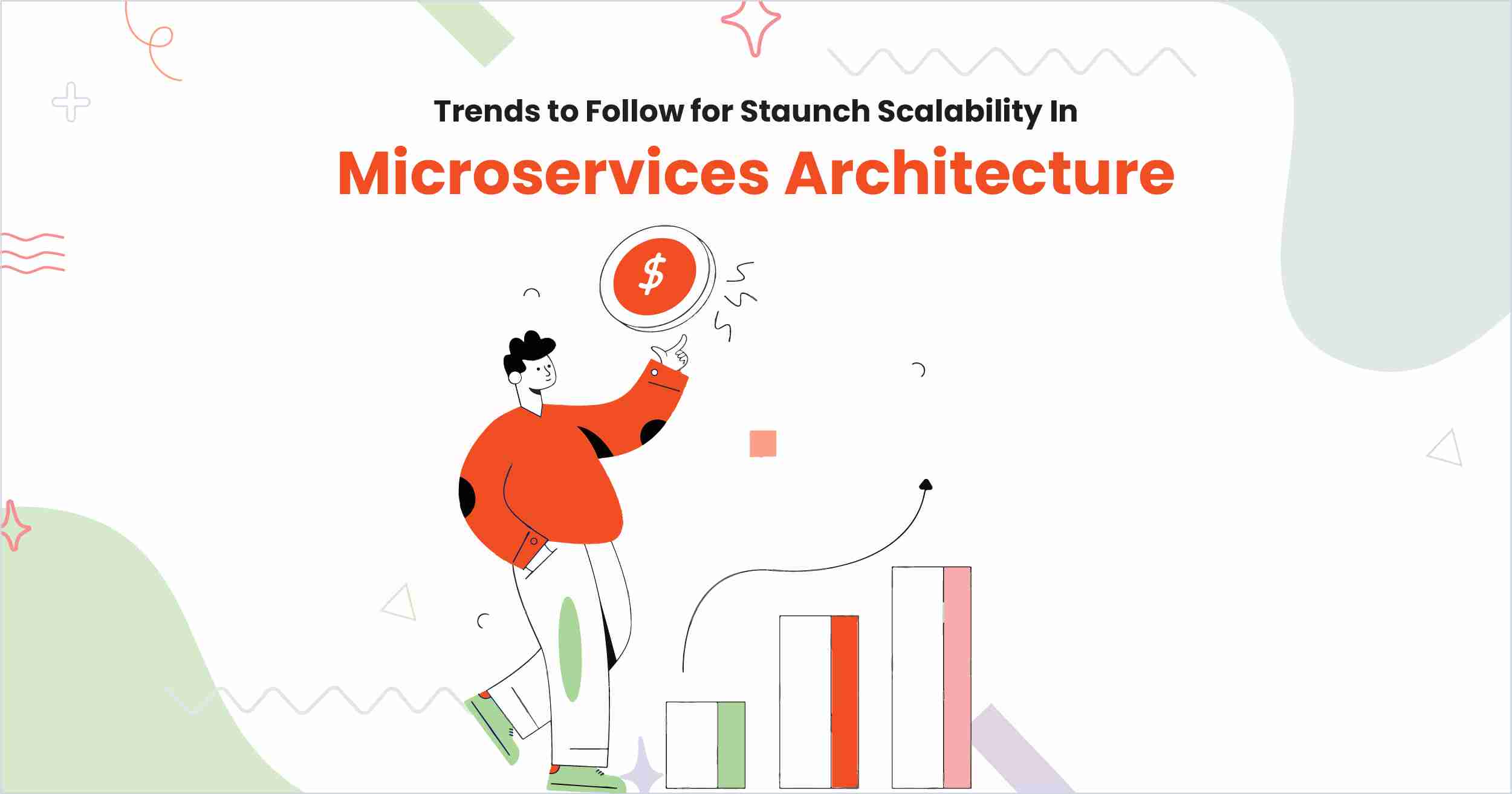 Trends to Follow for Staunch Scalability In

Microservices Architecture

$